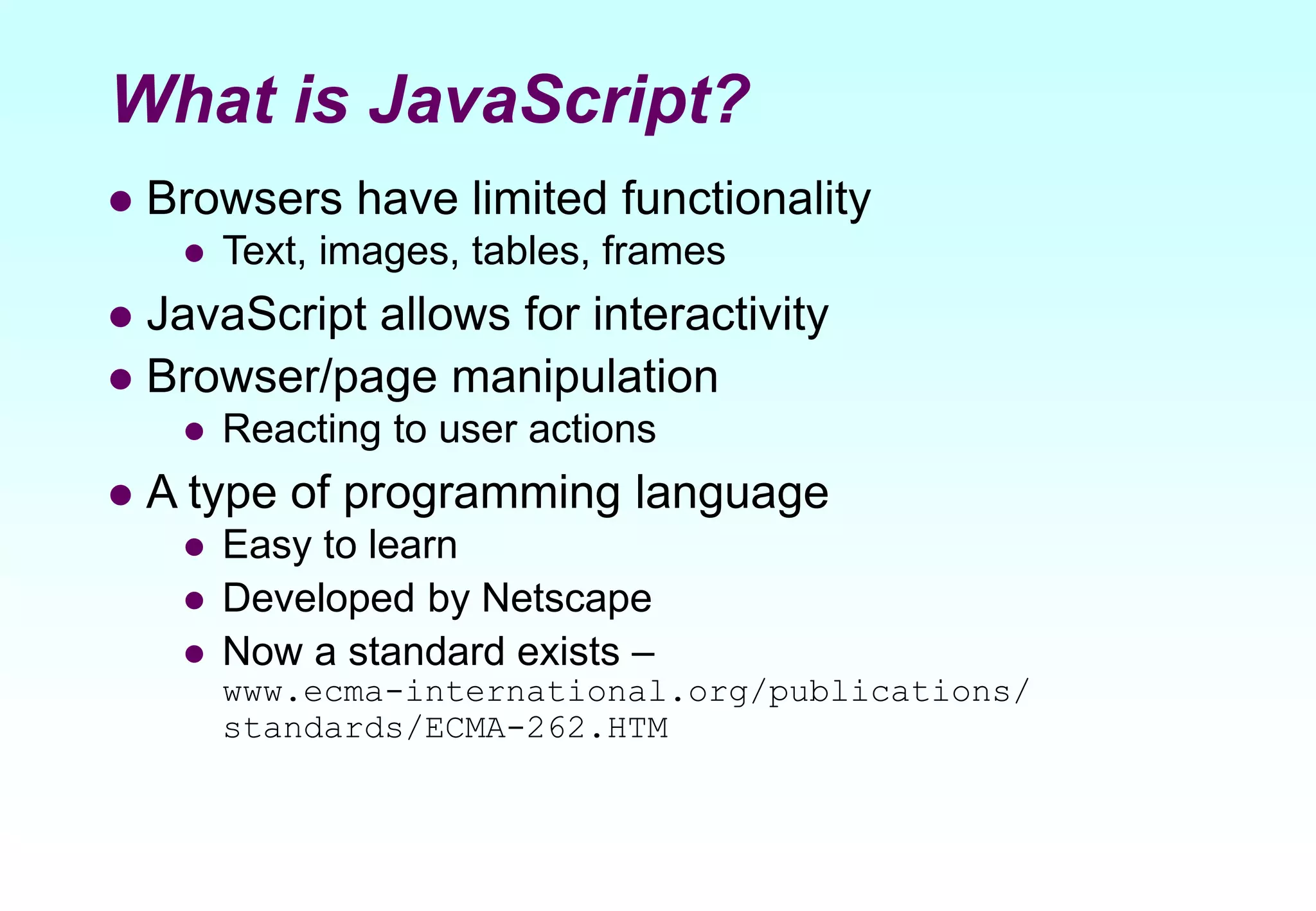 What is JavaScript?

- Browsers have limited functionality
  - Text, images, tables, frames
- JavaScript allows for interactivity
- Browser/page manipulation
  - Reacting to user actions
- A type of programming language
  - Easy to learn
  - Developed by Netscape
  - Now a standard exists – www.ecma-international.org/publications/standards/ECMA-262.HTM